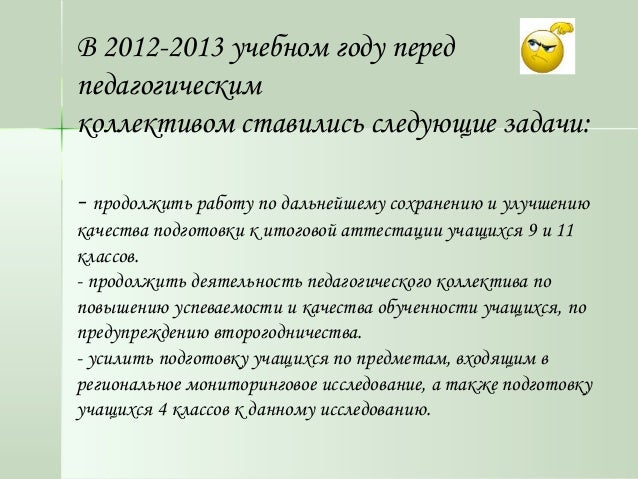 В 2012-2013 учебном году перед педагогическим коллективом ставились следующие задачи:

- продолжить работу по дальнейшему сохранению и улучшению качества подготовки к итоговой аттестации учащихся 9 и 11 классов.
- продолжить деятельность педагогического коллектива по повышению успеваемости и качества обученности учащихся, по предупреждению второгодничества.
- усилить подготовку учащихся по предметам, входящим в региональное мониторинговое исследование, а также подготовку учащихся 4 классов к данному исследованию.